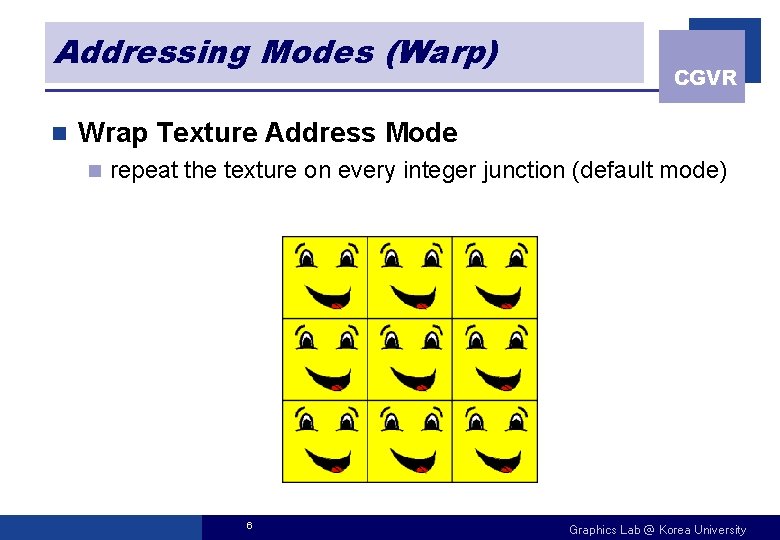 Addressing Modes (Warp)

CGVR

Wrap Texture Address Mode

repeat the texture on every integer junction (default mode)

6

Graphics Lab @ Korea University